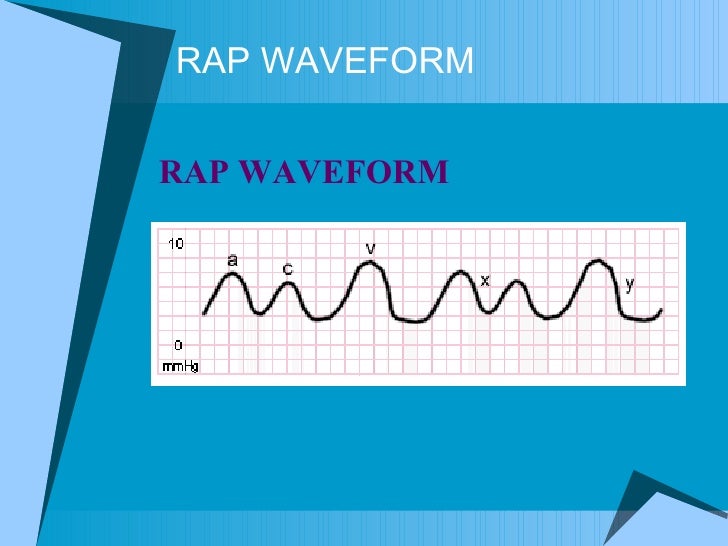 RAP WAVEFORM

RAP WAVEFORM

10
a
c
v
x
y
0
mmHg